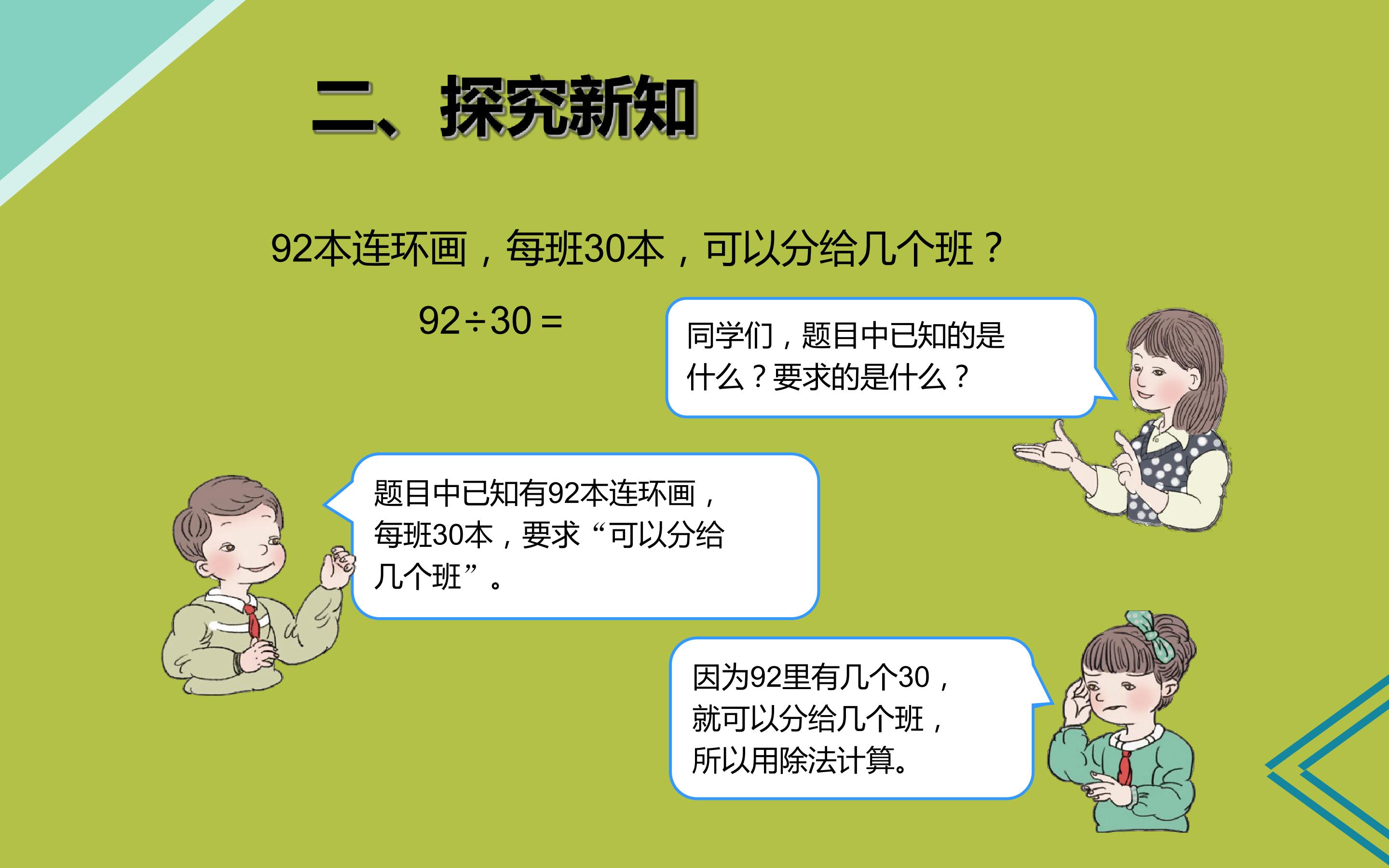 二、探究新知

92本连环画，每班30本，可以分给几个班？

$92 \div 30 =$

同学们，题目中已知的是什么？要求的是什么？

题目中已知有92本连环画，每班30本，要求“可以分给几个班”。

因为92里有几个30，就可以分给几个班，所以用除法计算。